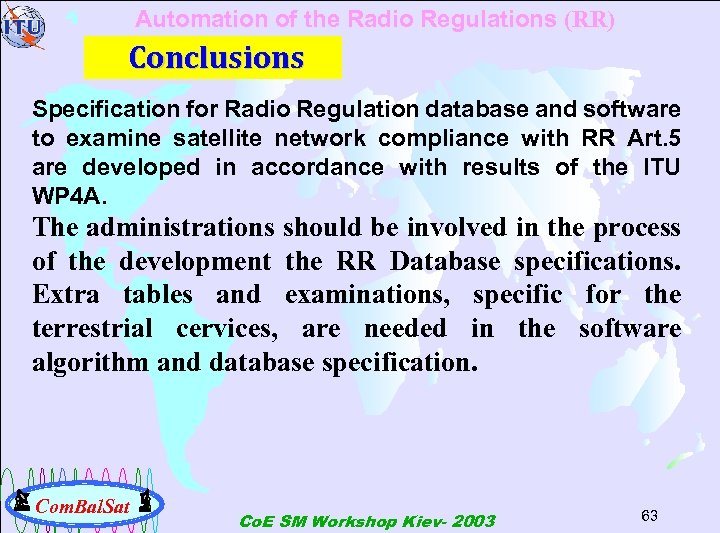 ITU

Automation of the Radio Regulations (RR)

Conclusions

Specification for Radio Regulation database and software to examine satellite network compliance with RR Art.5 are developed in accordance with results of the ITU WP4A.

The administrations should be involved in the process of the development the RR Database specifications. Extra tables and examinations, specific for the terrestrial cervices, are needed in the software algorithm and database specification.

ComBalSat

CoE SM Workshop Kiev- 2003

63